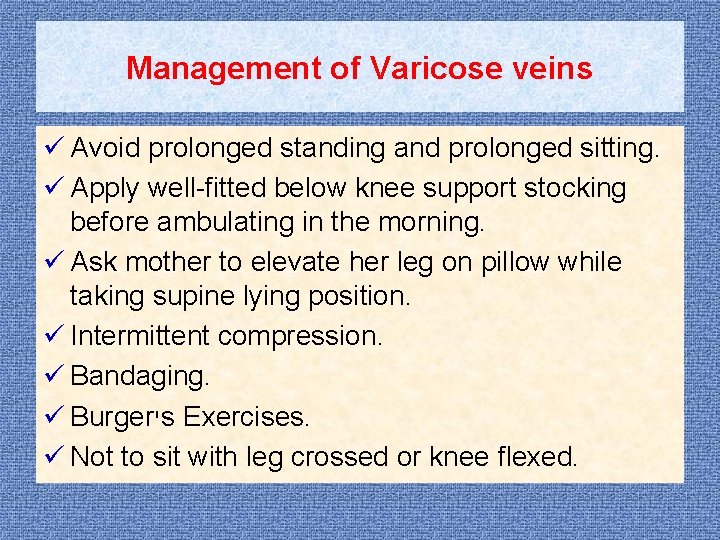 Management of Varicose veins

✓ Avoid prolonged standing and prolonged sitting.
✓ Apply well-fitted below knee support stocking before ambulating in the morning.
✓ Ask mother to elevate her leg on pillow while taking supine lying position.
✓ Intermittent compression.
✓ Bandaging.
✓ Burger's Exercises.
✓ Not to sit with leg crossed or knee flexed.